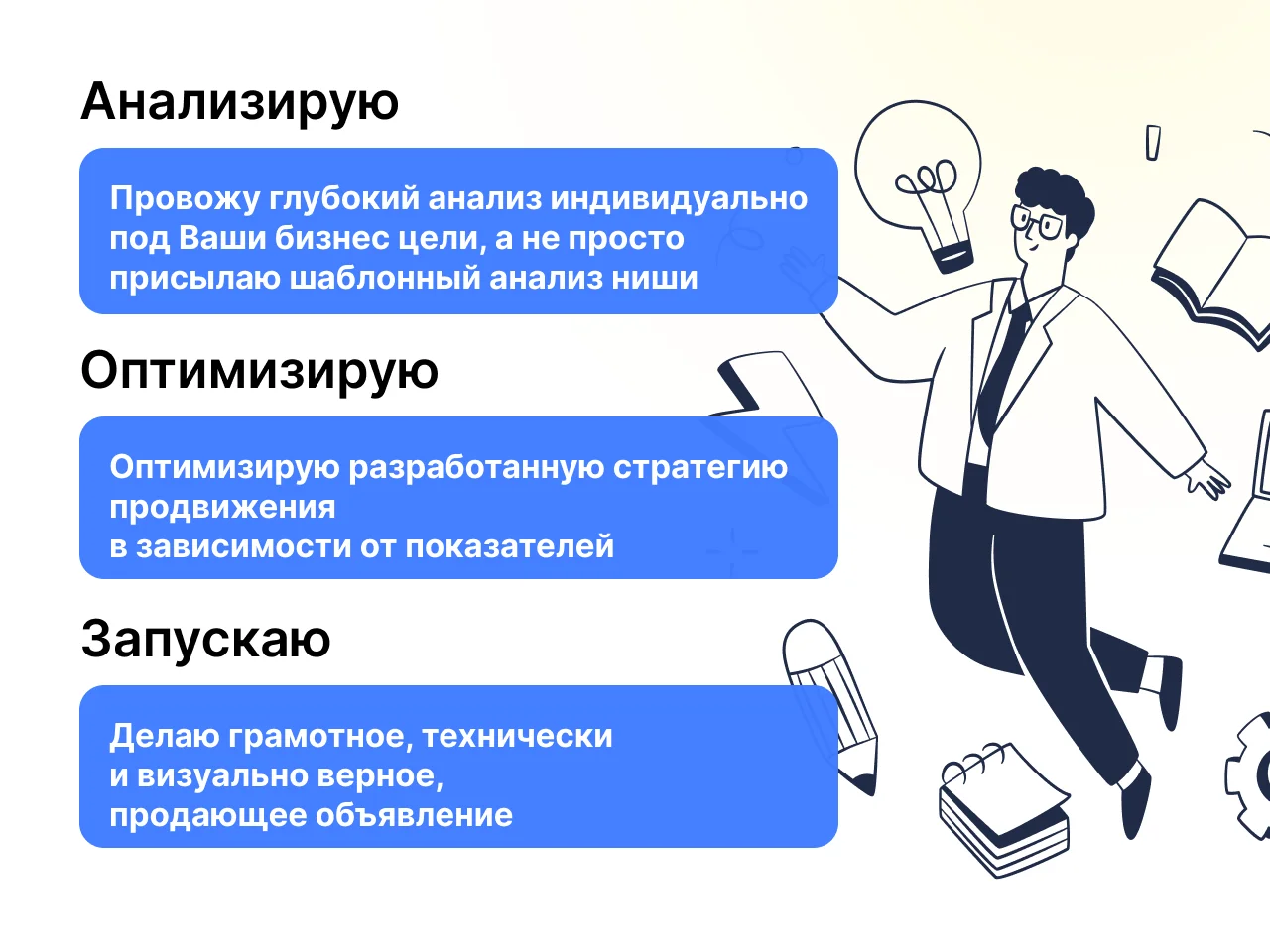 Анализирую

Провожу глубокий анализ индивидуально под Ваши бизнес цели, а не просто присылаю шаблонный анализ ниши

Оптимизирую

Оптимизирую разработанную стратегию продвижения
в зависимости от показателей

Запускаю

Делаю грамотное, технически
и визуально верное,
продающее объявление